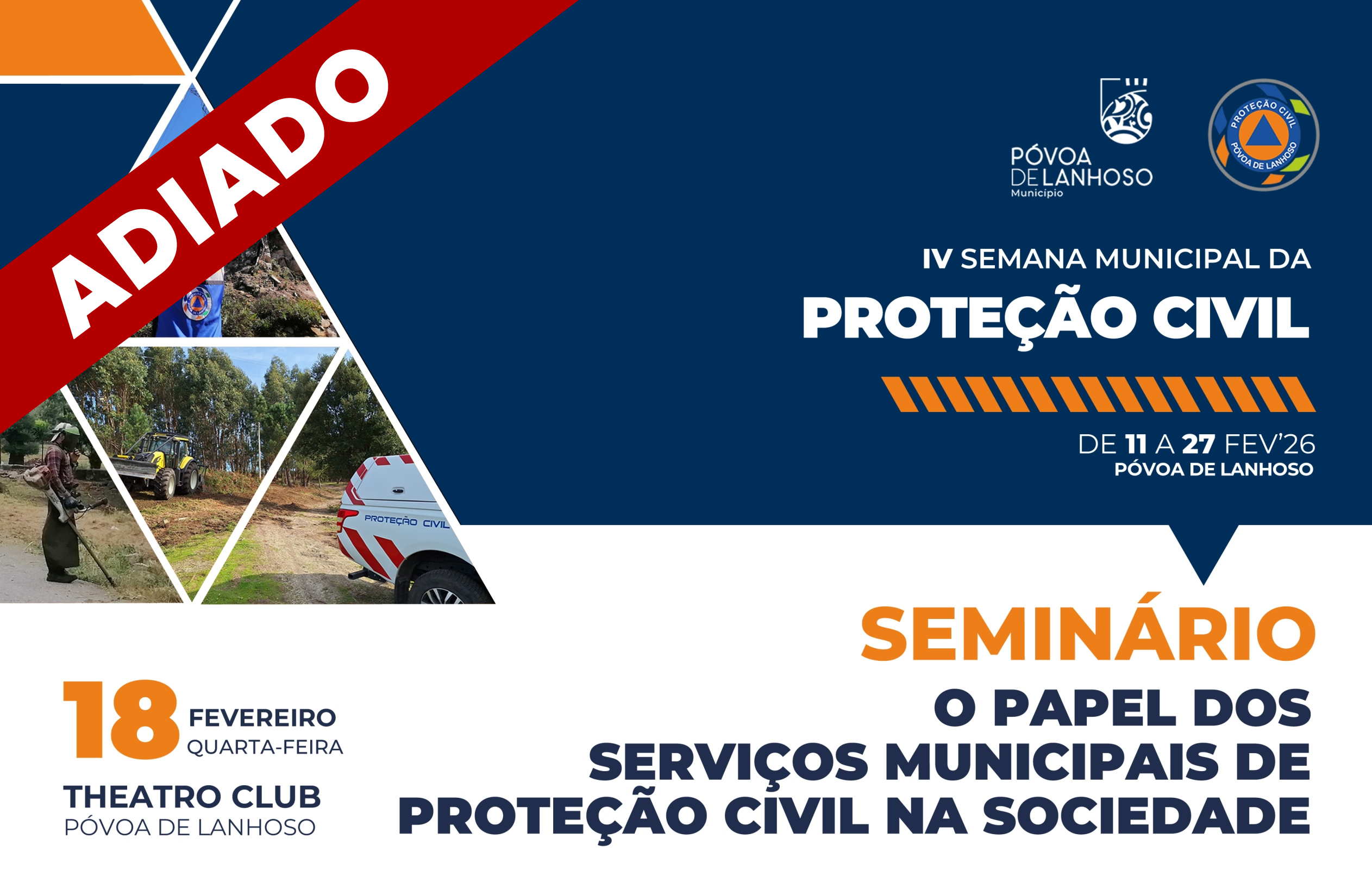 ADIADO

PÓVOA DE LANHOSO Município

PROTEÇÃO CIVIL PÓVOA DE LANHOSO

IV SEMANA MUNICIPAL DA
PROTEÇÃO CIVIL

DE 11 A 27 FEV'26
PÓVOA DE LANHOSO

PROTEÇÃO CIVIL

SEMINÁRIO
O PAPEL DOS SERVIÇOS MUNICIPAIS DE PROTEÇÃO CIVIL NA SOCIEDADE

18 FEVEREIRO QUARTA-FEIRA
THEATRO CLUB
PÓVOA DE LANHOSO